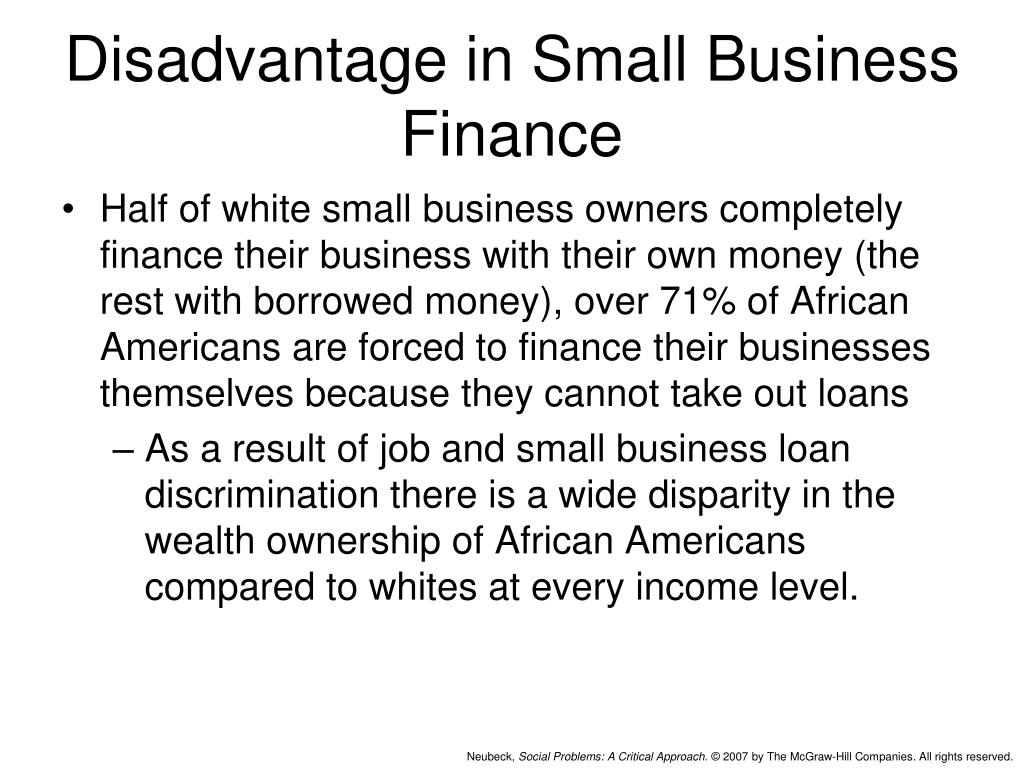 Disadvantage in Small Business Finance

• Half of white small business owners completely finance their business with their own money (the rest with borrowed money), over 71% of African Americans are forced to finance their businesses themselves because they cannot take out loans

– As a result of job and small business loan discrimination there is a wide disparity in the wealth ownership of African Americans compared to whites at every income level.

Neubeck, Social Problems: A Critical Approach. © 2007 by The McGraw-Hill Companies. All rights reserved.